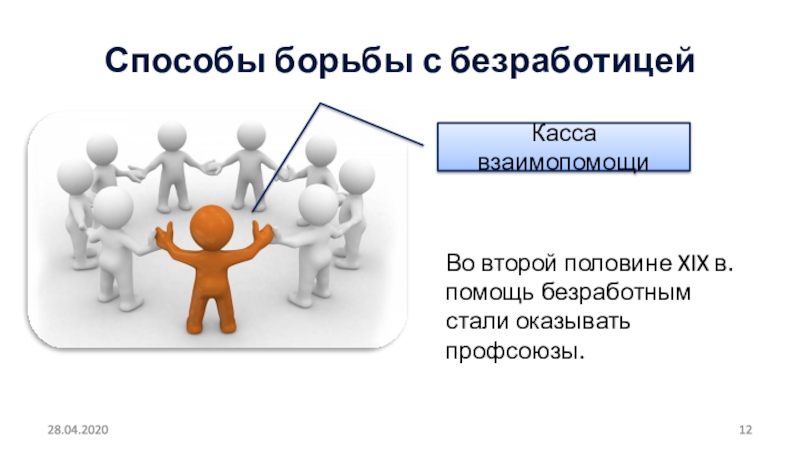 Способы борьбы с безработицей

Касса взаимопомощи

Во второй половине XIX в. помощь безработным стали оказывать профсоюзы.

28.04.2020

12